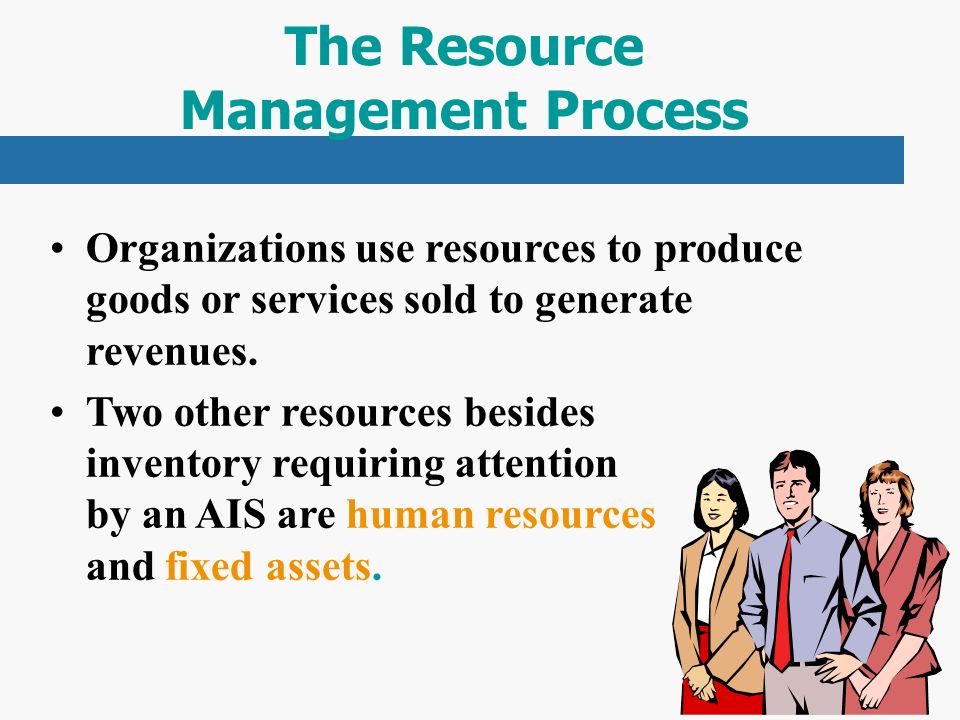 The Resource Management Process

• Organizations use resources to produce goods or services sold to generate revenues.

• Two other resources besides inventory requiring attention by an AIS are human resources and fixed assets.